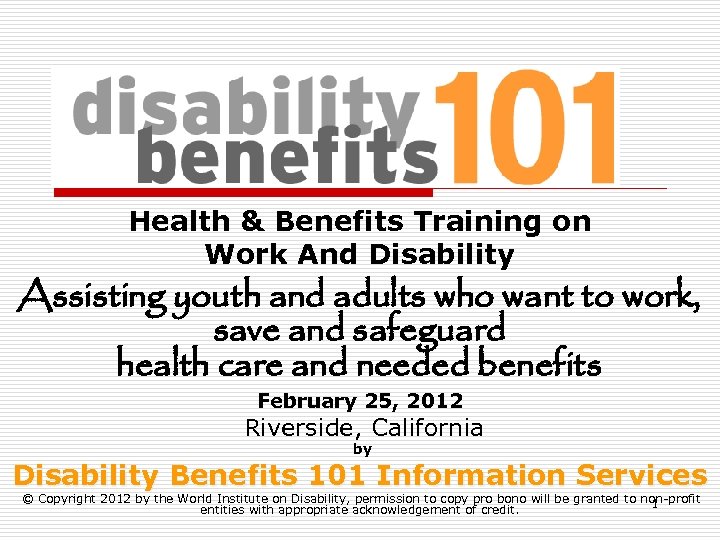 disability benefits 101

Health & Benefits Training on Work And Disability

Assisting youth and adults who want to work, save and safeguard health care and needed benefits

February 25, 2012
Riverside, California
by

Disability Benefits 101 Information Services

© Copyright 2012 by the World Institute on Disability, permission to copy pro bono will be granted to non-profit entities with appropriate acknowledgement of credit.

1